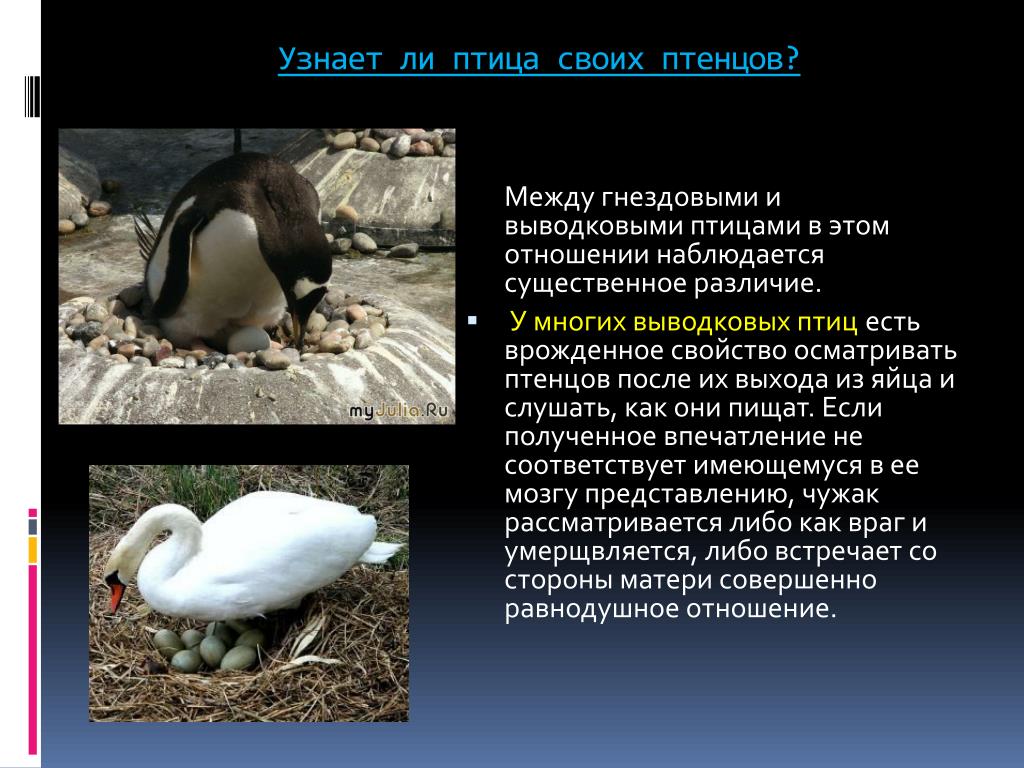 Узнает ли птица своих птенцов?

myJulia.Ru

Между гнездовыми и выводковыми птицами в этом отношении наблюдается существенное различие.

У многих выводковых птиц есть врожденное свойство осматривать птенцов после их выхода из яйца и слушать, как они пищат. Если полученное впечатление не соответствует имеющемуся в ее мозгу представлению, чужак рассматривается либо как враг и умерщвляется, либо встречает со стороны матери совершенно равнодушное отношение.